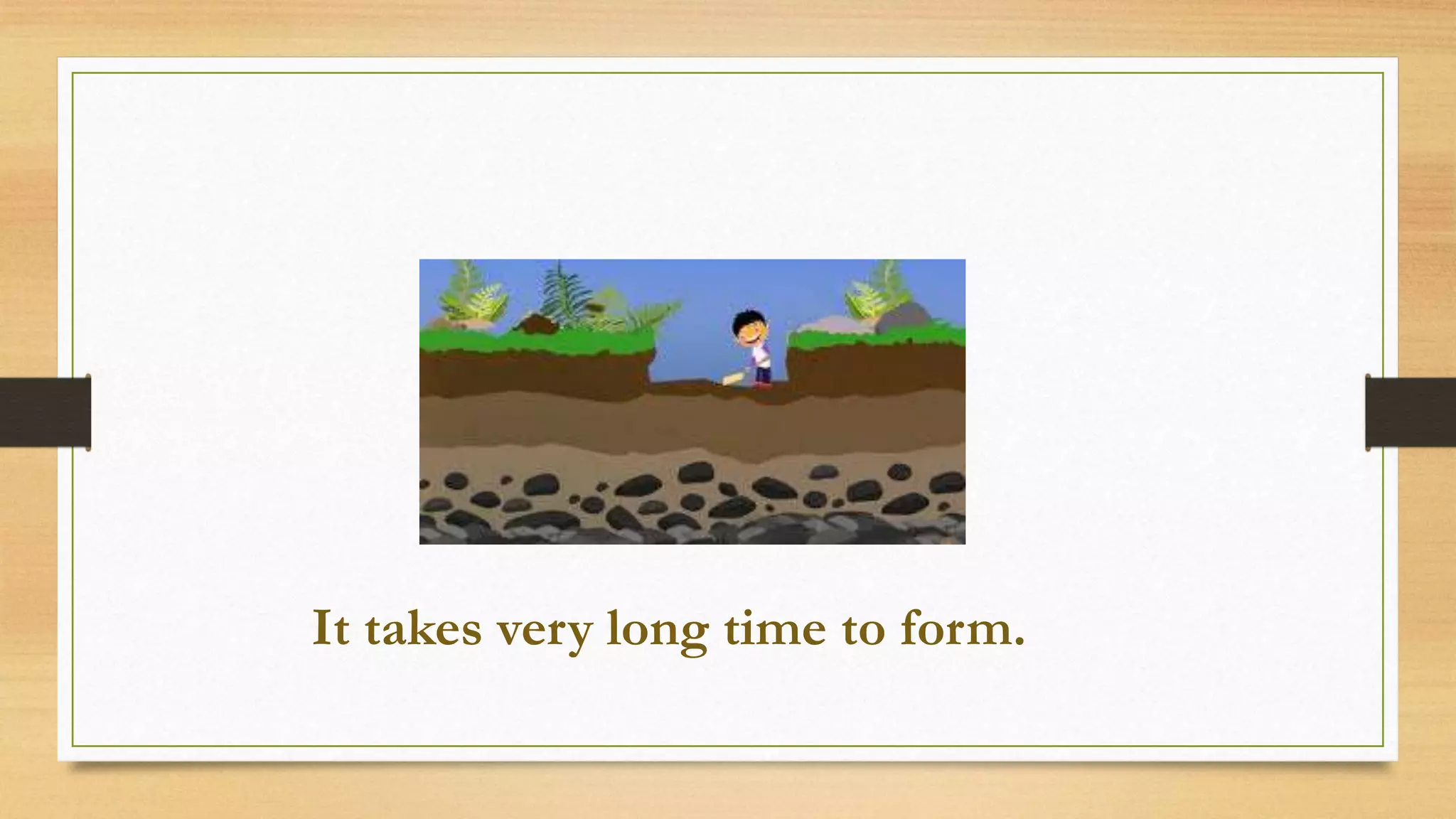 It takes very long time to form.